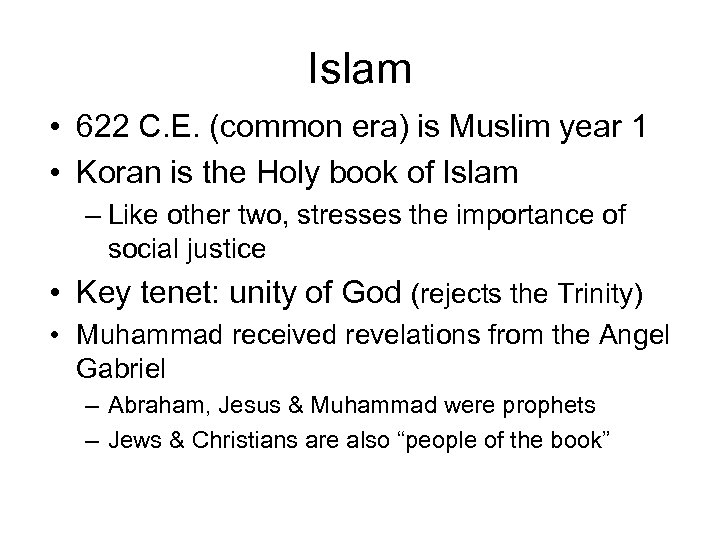 Islam

• 622 C.E. (common era) is Muslim year 1
• Koran is the Holy book of Islam
– Like other two, stresses the importance of social justice
• Key tenet: unity of God (rejects the Trinity)
• Muhammad received revelations from the Angel Gabriel
– Abraham, Jesus & Muhammad were prophets
– Jews & Christians are also “people of the book”